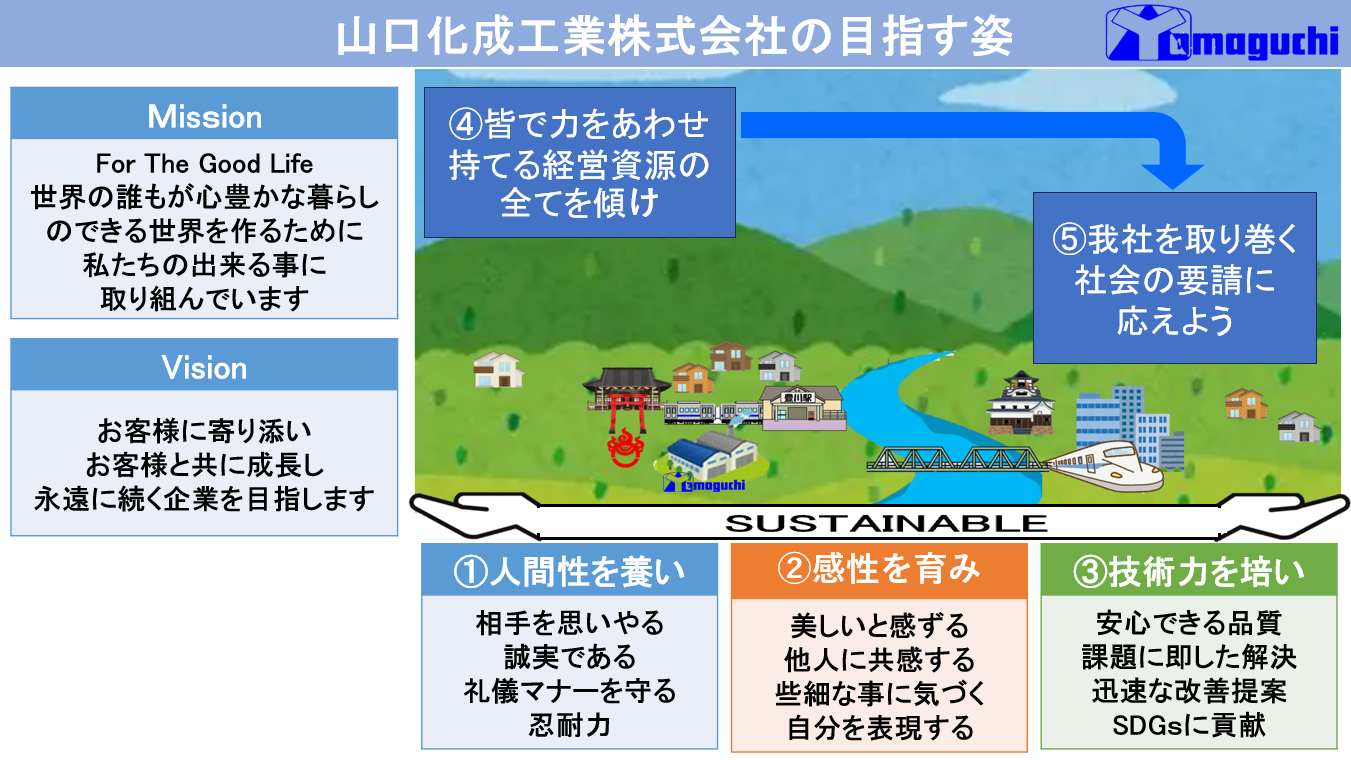 山口化成工業株式会社の目指す姿

Yamaguchi

Mission

For The Good Life
世界の誰もが心豊かな暮らしのできる世界を作るために私たちの出来る事に取り組んでいます

Vision

お客様に寄り添い
お客様と共に成長し
永遠に続く企業を目指します

④皆で力をあわせ持てる経営資源の全てを傾け

⑤我社を取り巻く社会の要請に応えよう

豊川駅

Yamaguchi

SUSTAINABLE

①人間性を養い

相手を思いやる
誠実である
礼儀マナーを守る
忍耐力

②感性を育み

美しいと感ずる
他人に共感する
些細な事に気づく
自分を表現する

③技術力を培い

安心できる品質
課題に即した解決
迅速な改善提案
SDGsに貢献